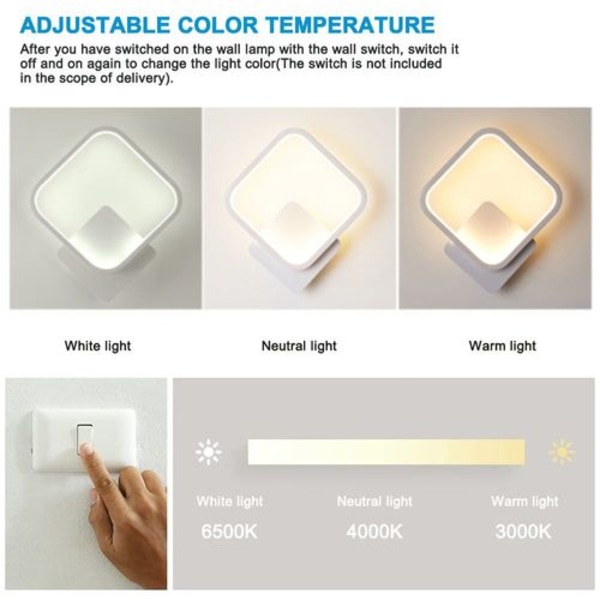 ADJUSTABLE COLOR TEMPERATURE

After you have switched on the wall lamp with the wall switch, switch it off and on again to change the light color(The switch is not included in the scope of delivery).

White light

Neutral light

Warm light

White light
6500K

Neutral light
4000K

Warm light
3000K